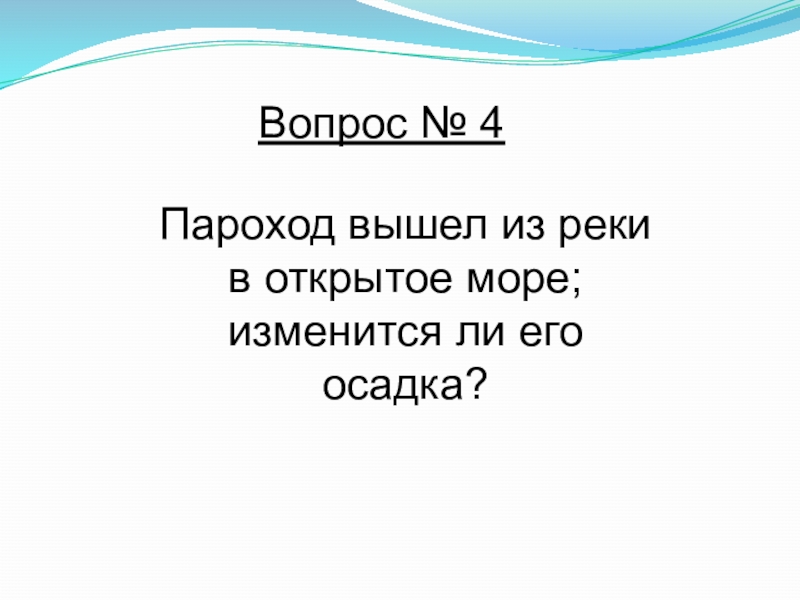 Вопрос № 4

Пароход вышел из реки в открытое море; изменится ли его осадка?